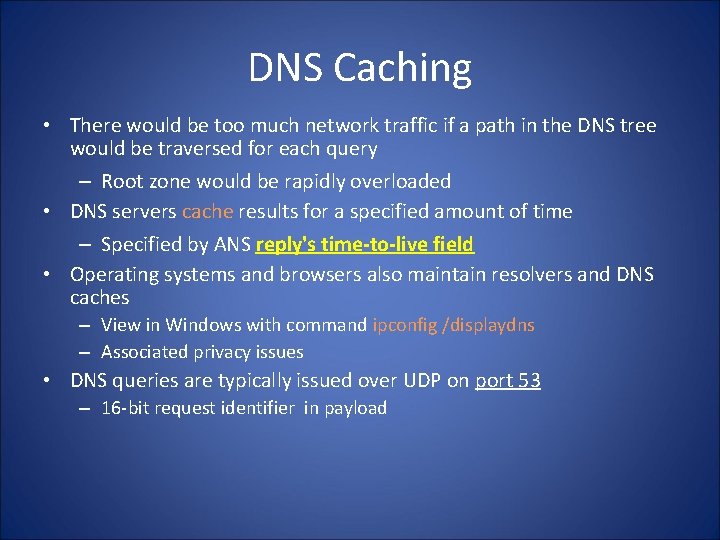 DNS Caching

• There would be too much network traffic if a path in the DNS tree would be traversed for each query
– Root zone would be rapidly overloaded
• DNS servers cache results for a specified amount of time
– Specified by ANS reply's time-to-live field
• Operating systems and browsers also maintain resolvers and DNS caches
– View in Windows with command ipconfig /displaydns
– Associated privacy issues
• DNS queries are typically issued over UDP on port 53
– 16-bit request identifier in payload